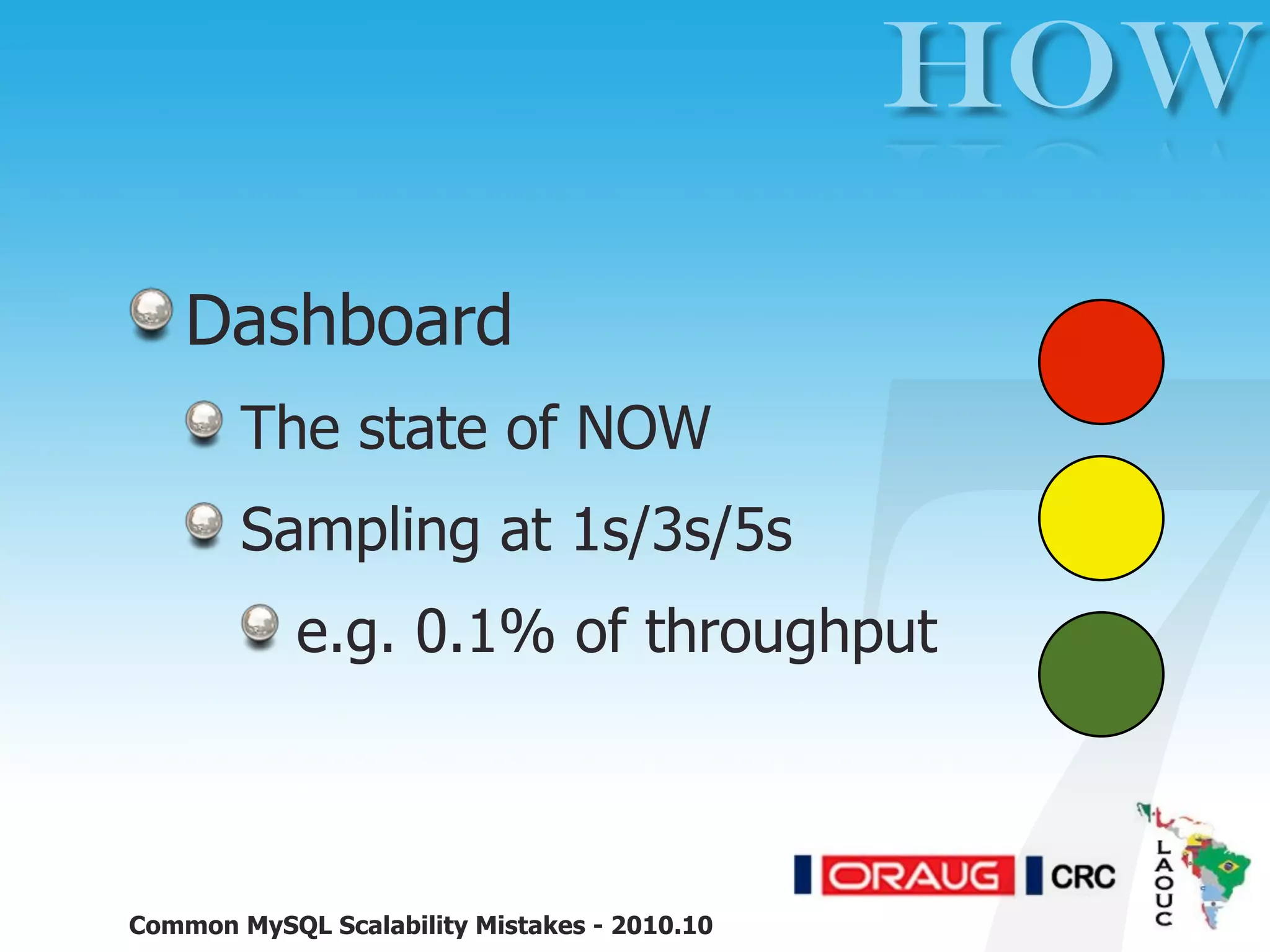 HOW

Dashboard

The state of NOW

Sampling at 1s/3s/5s

e.g. 0.1% of throughput

ORAUG CRC LAOUC

Common MySQL Scalability Mistakes - 2010.10